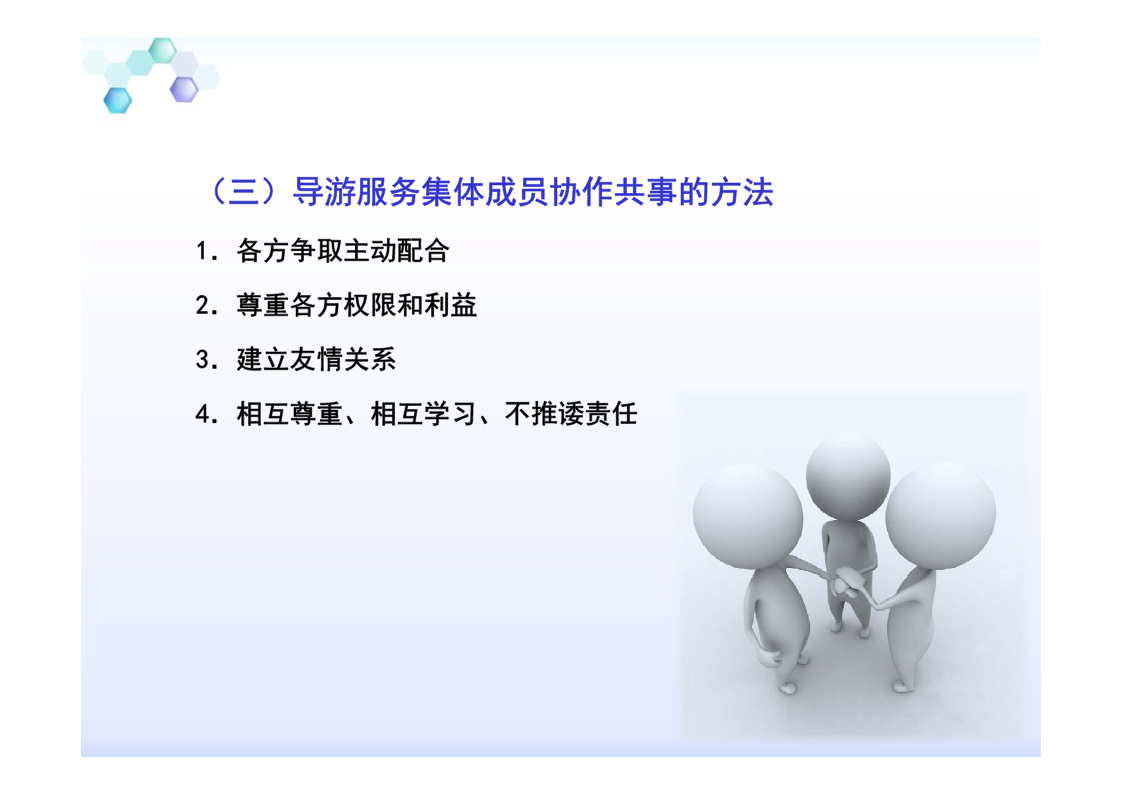 （三）导游服务集体成员协作共事的方法

1．各方争取主动配合

2．尊重各方权限和利益

3．建立友情关系

4．相互尊重、相互学习、不推诿责任